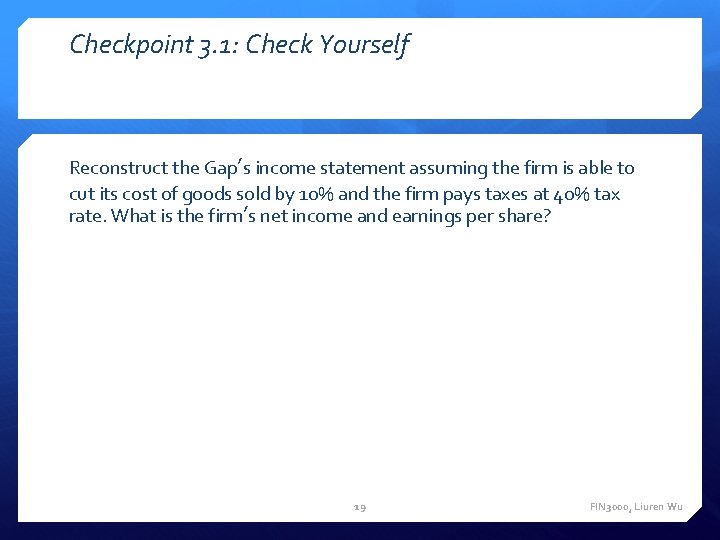 Checkpoint 3.1: Check Yourself

Reconstruct the Gap's income statement assuming the firm is able to cut its cost of goods sold by 10% and the firm pays taxes at 40% tax rate. What is the firm's net income and earnings per share?

19

FIN3000, Liuren Wu